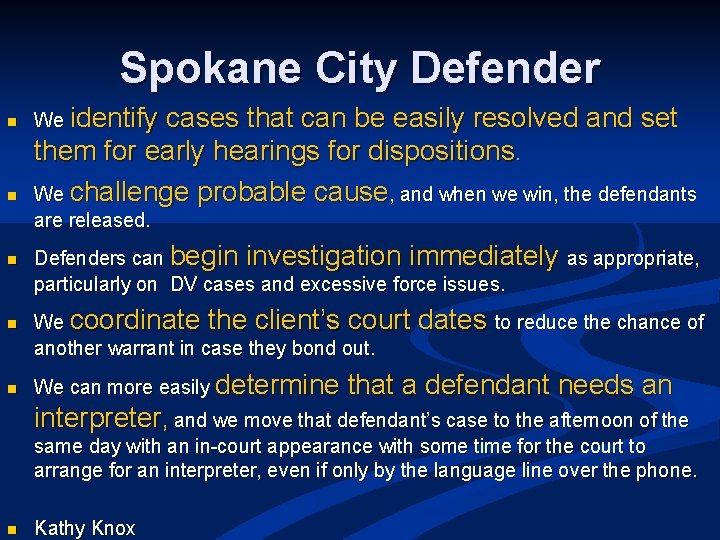 Spokane City Defender

• We identify cases that can be easily resolved and set them for early hearings for dispositions.

• We challenge probable cause, and when we win, the defendants are released.

• Defenders can begin investigation immediately as appropriate, particularly on DV cases and excessive force issues.

• We coordinate the client's court dates to reduce the chance of another warrant in case they bond out.

• We can more easily determine that a defendant needs an interpreter, and we move that defendant's case to the afternoon of the same day with an in-court appearance with some time for the court to arrange for an interpreter, even if only by the language line over the phone.

• Kathy Knox